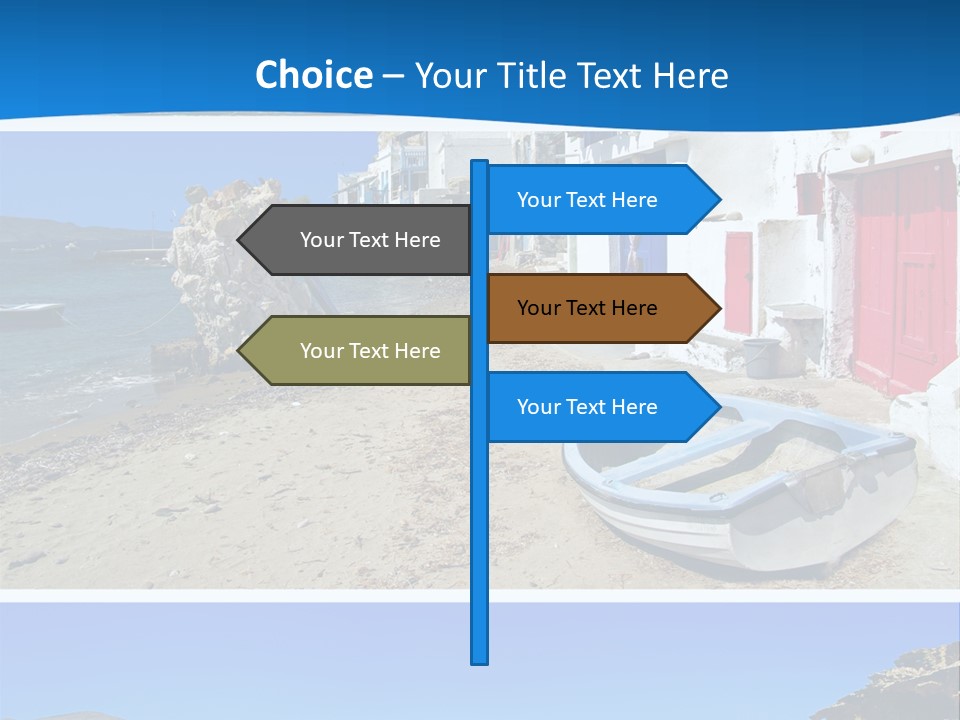 Choice – Your Title Text Here

Your Text Here

Your Text Here

Your Text Here

Your Text Here

Your Text Here